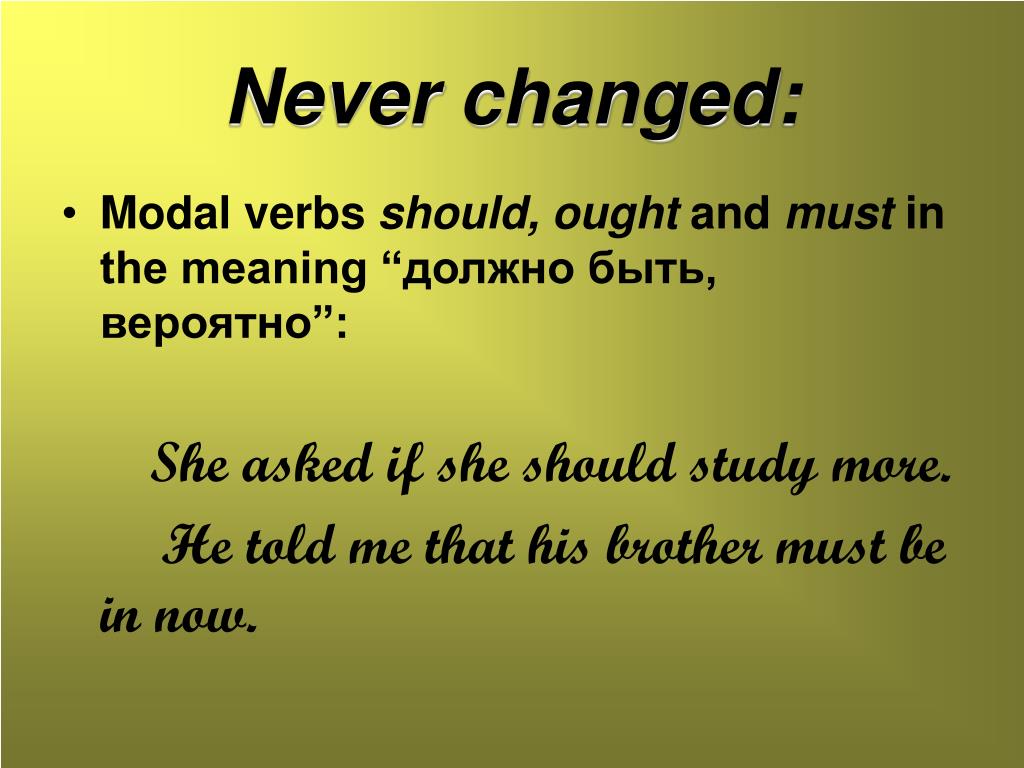 Never changed:

• Modal verbs should, ought and must in the meaning “должно быть, вероятно”:

She asked if she should study more.

He told me that his brother must be in now.